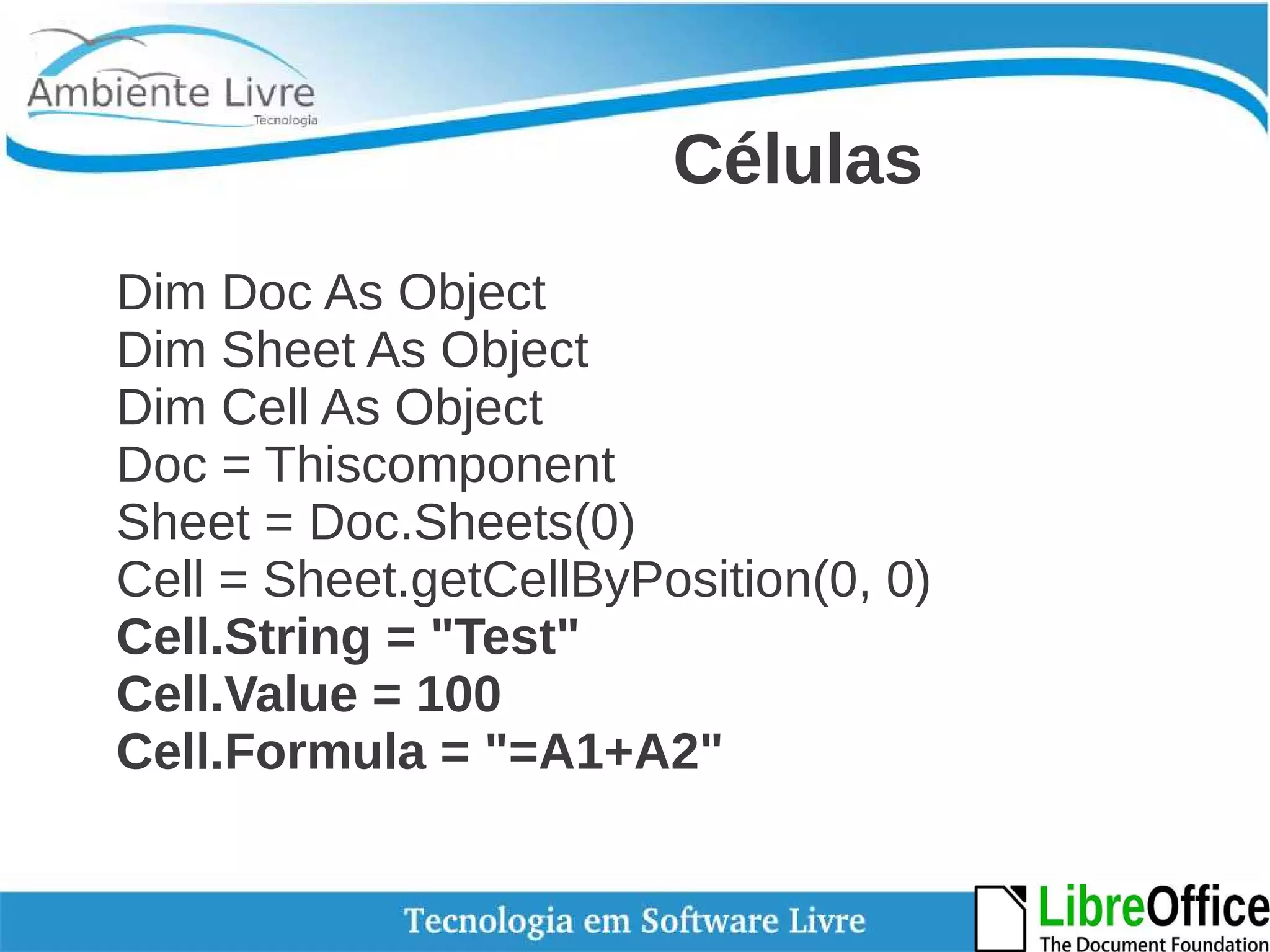 Ambiente Livre
Tecnologia

Células

Dim Doc As Object
Dim Sheet As Object
Dim Cell As Object
Doc = Thiscomponent
Sheet = Doc.Sheets(0)
Cell = Sheet.getCellByPosition(0, 0)
Cell.String = "Test"
Cell.Value = 100
Cell.Formula = "=A1+A2"

Tecnologia em Software Livre

LibreOffice
The Document Foundation